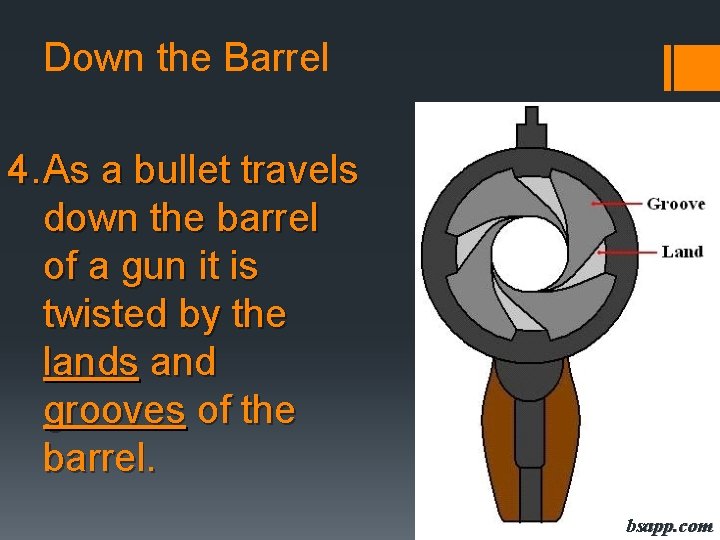 Down the Barrel

4. As a bullet travels down the barrel of a gun it is twisted by the lands and grooves of the barrel.

Groove

Land

bsapp.com